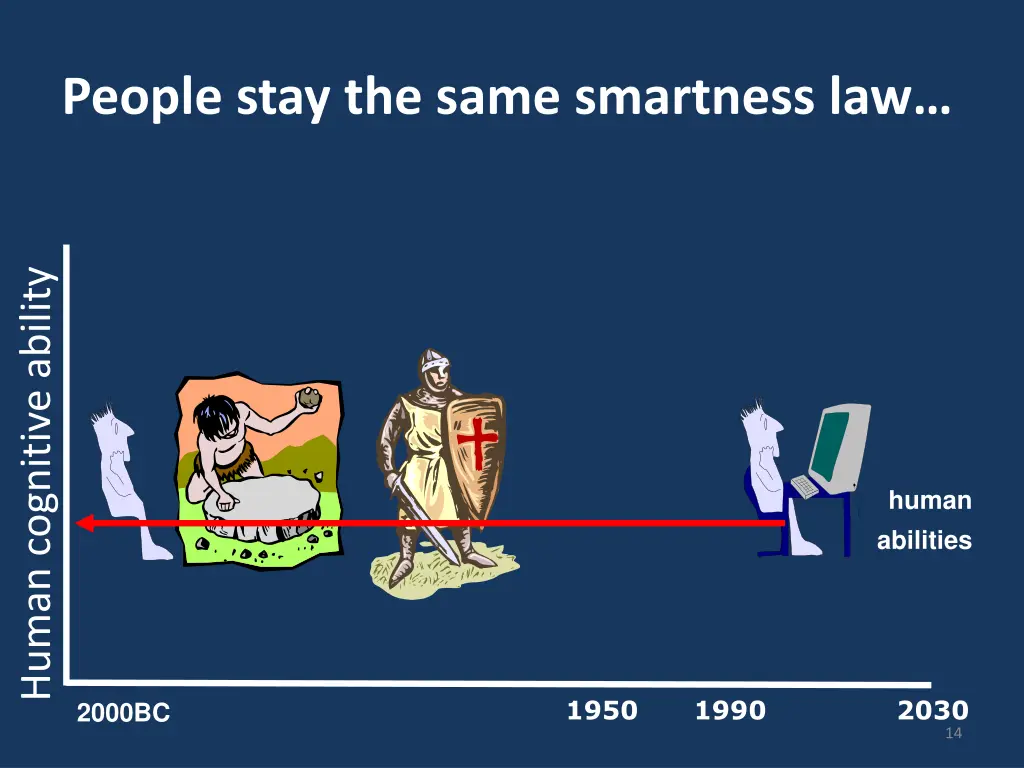 People stay the same smartness law…

Human cognitive ability

human abilities

2000BC

1950

1990

2030

14